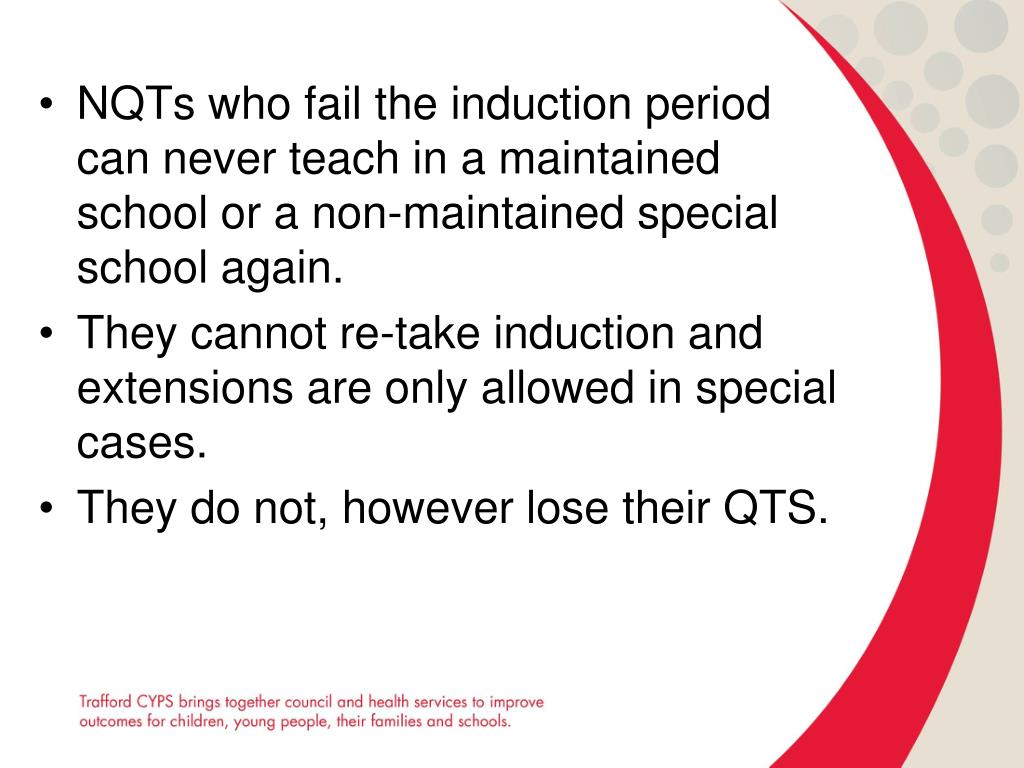 • NQTs who fail the induction period can never teach in a maintained school or a non-maintained special school again.
• They cannot re-take induction and extensions are only allowed in special cases.
• They do not, however lose their QTS.

Trafford CYPS brings together council and health services to improve outcomes for children, young people, their families and schools.